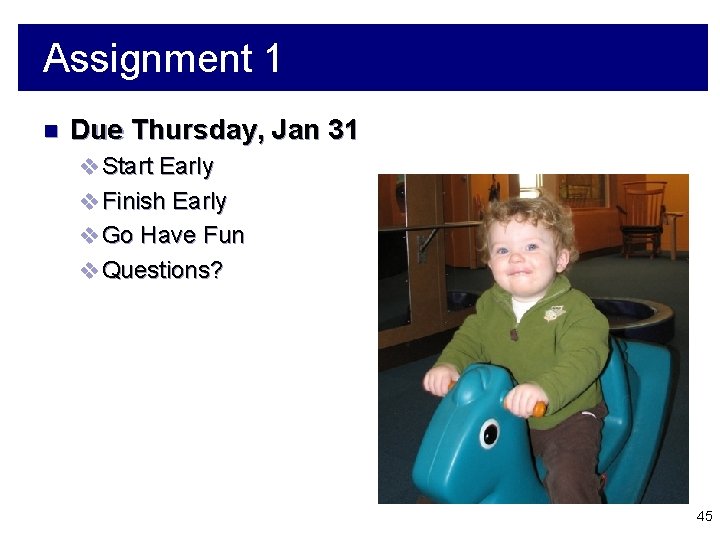 Assignment 1

Due Thursday, Jan 31

Start Early

Finish Early

Go Have Fun

Questions?

45